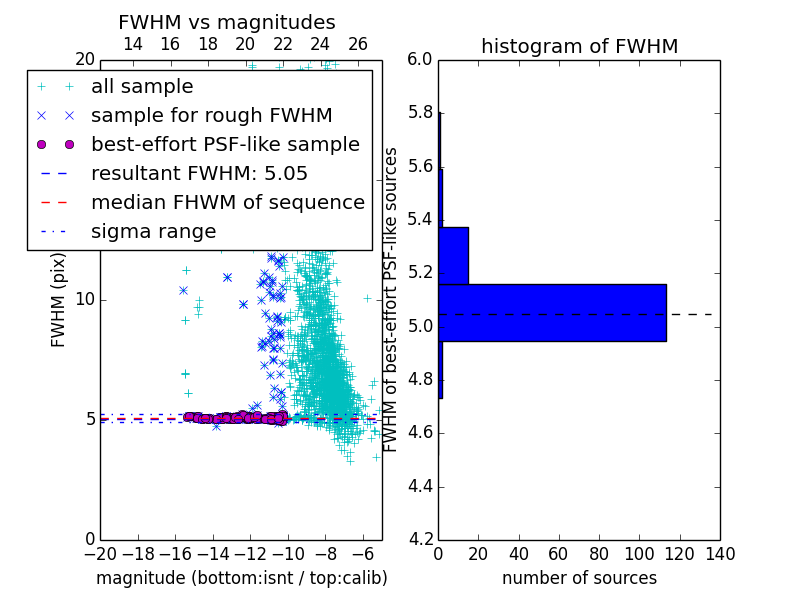 FWHM vs magnitudes

14 16 18 20 22 24 26

20

all sample
sample for rough FWHM
best-effort PSF-like sample
resultant FWHM: 5.05
median FHWM of sequence
sigma range

FWHM (pix)

10

5

0

−20 −18 −16 −14 −12 −10 −8 −6

magnitude (bottom:isnt / top:calib)

histogram of FWHM

6.0

5.8

5.6

5.4

5.2

5.0

4.8

4.6

4.4

4.2

FWHM of best-effort PSF-like sources

0 20 40 60 80 100 120 140

number of sources